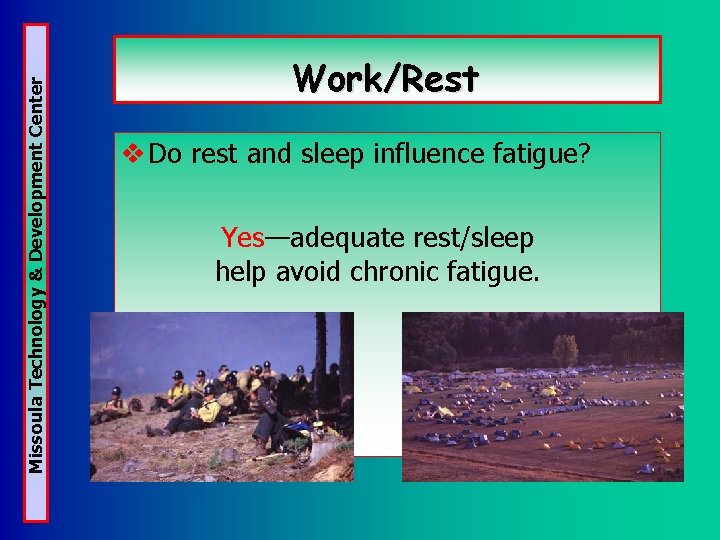 Missoula Technology & Development Center

Work/Rest

❖ Do rest and sleep influence fatigue?

Yes—adequate rest/sleep help avoid chronic fatigue.